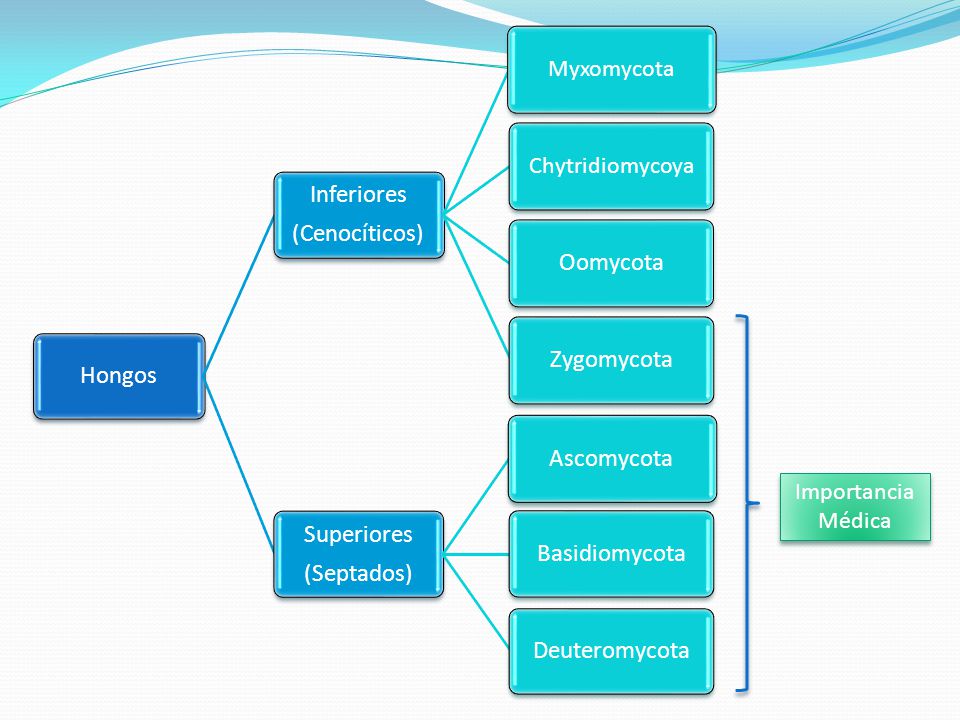 Hongos

Inferiores
(Cenocíticos)

Superiores
(Septados)

Myxomycota

Chytridiomycoya

Oomycota

Zygomycota

Ascomycota

Basidiomycota

Deuteromycota

Importancia Médica